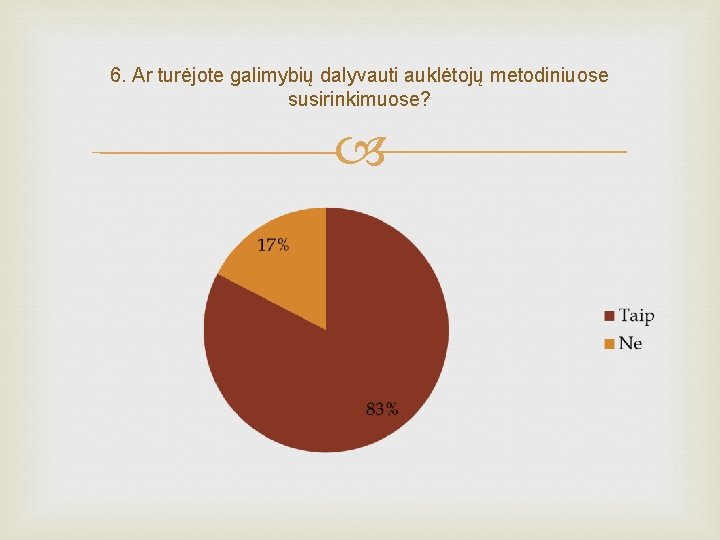 6. Ar turėjote galimybių dalyvauti auklėtojų metodiniuose susirinkimuose?

17%

83%

Taip
Ne